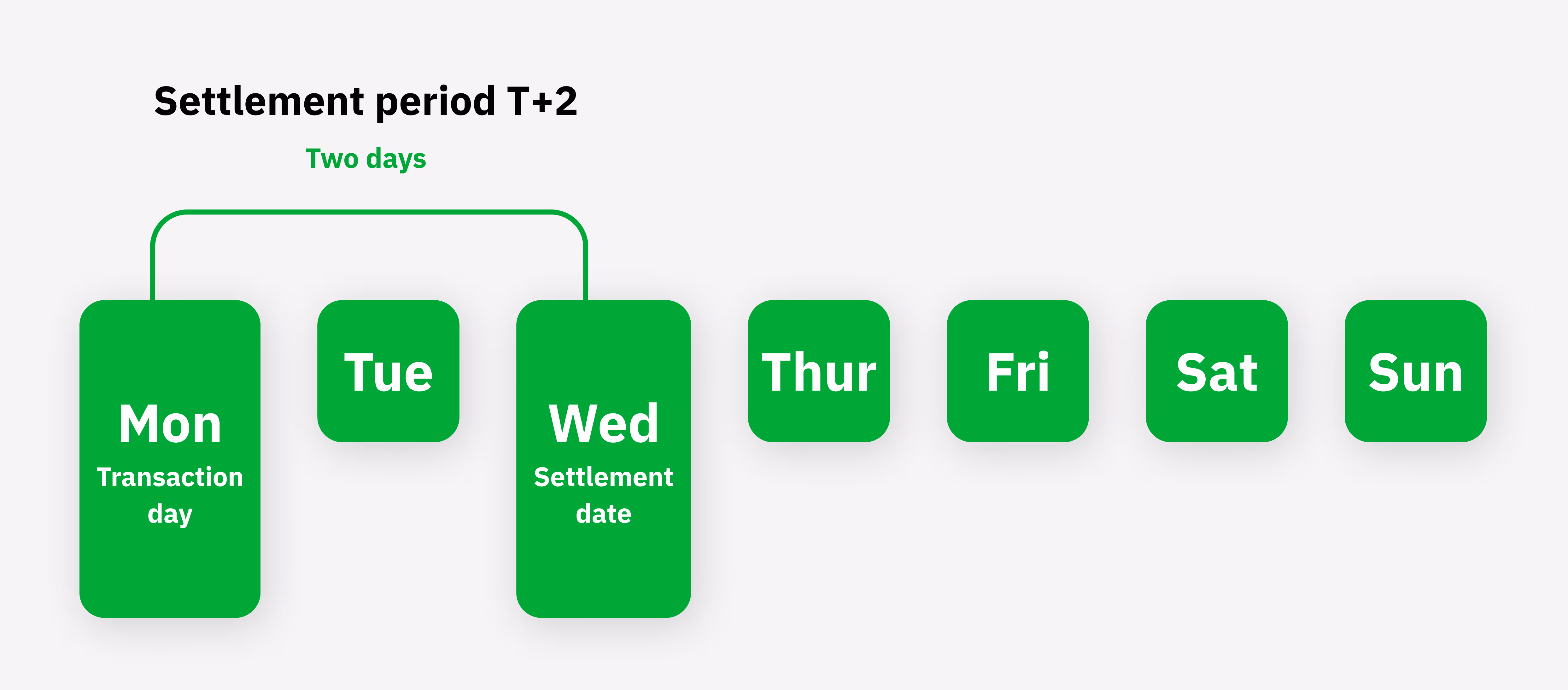 Settlement period T+2

Two days

Mon
Transaction day

Tue

Wed
Settlement date

Thur

Fri

Sat

Sun